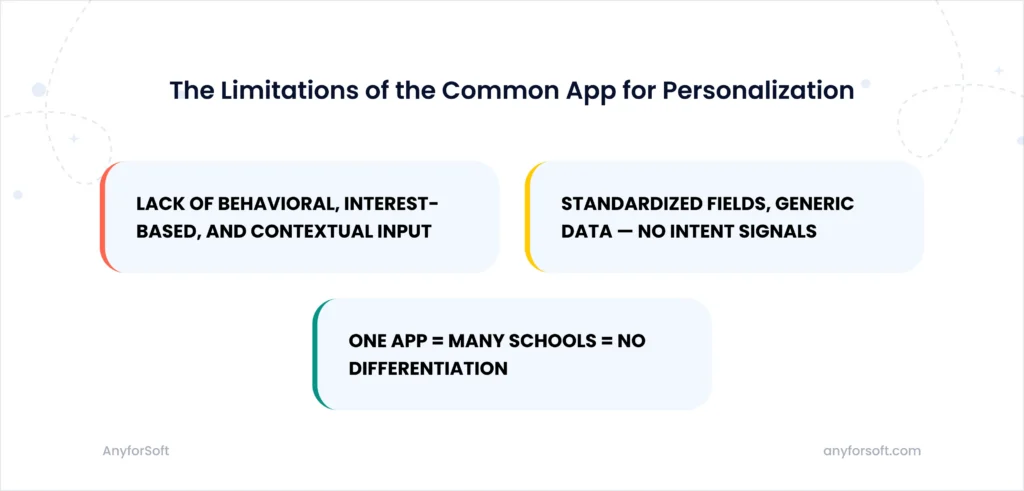 The Limitations of the Common App for Personalization

LACK OF BEHAVIORAL, INTEREST-BASED, AND CONTEXTUAL INPUT

STANDARDIZED FIELDS, GENERIC DATA — NO INTENT SIGNALS

ONE APP = MANY SCHOOLS = NO DIFFERENTIATION

AnyforSoft

anyforsoft.com